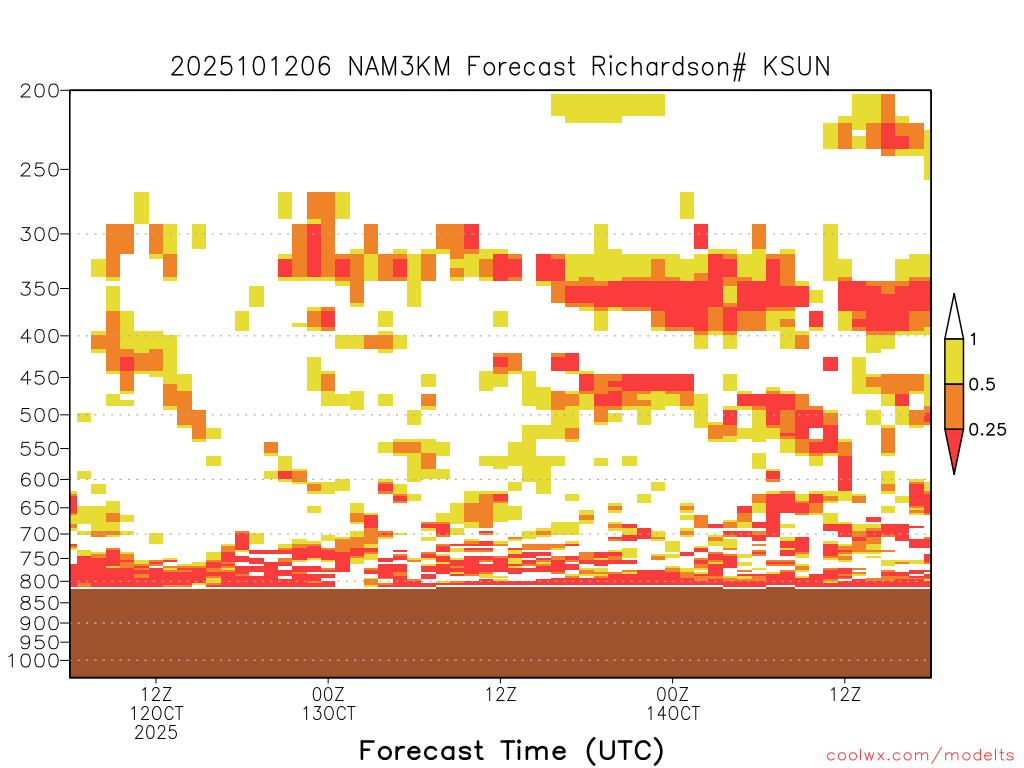 2025101206 NAM3KM Forecast Richardson# KSUN

200
250
300
350
400
450
500
550
600
650
700
750
800
850
900
950
1000

1
0.5
0.25

12Z
12OCT
2025

00Z
13OCT

12Z

00Z
14OCT

12Z

Forecast Time (UTC)

coolwx.com/modelts